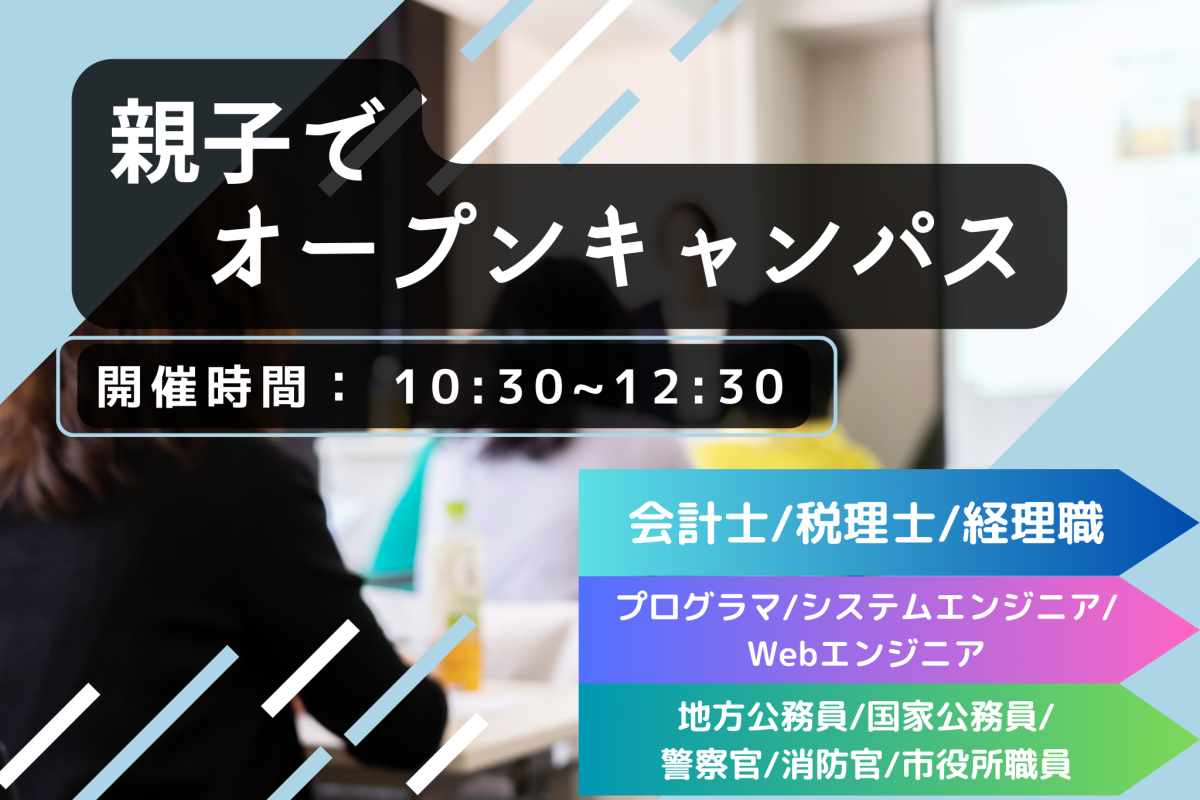 親子で
オープンキャンパス

開催時間： 10:30~12:30

会計士/税理士/経理職

プログラマ/システムエンジニア/
Webエンジニア

地方公務員/国家公務員/
警察官/消防官/市役所職員